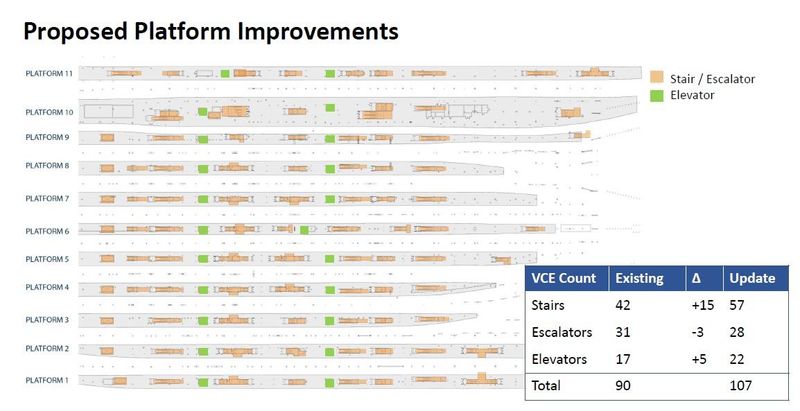 Proposed Platform Improvements

PLATFORM 11
PLATFORM 10
PLATFORM 9
PLATFORM 8
PLATFORM 7
PLATFORM 6
PLATFORM 5
PLATFORM 4
PLATFORM 3
PLATFORM 2
PLATFORM 1

Stair / Escalator
Elevator

| VCE Count | Existing | Δ | Update |
|---|---|---|---|
| Stairs | 42 | +15 | 57 |
| Escalators | 31 | -3 | 28 |
| Elevators | 17 | +5 | 22 |
| Total | 90 | | 107 |